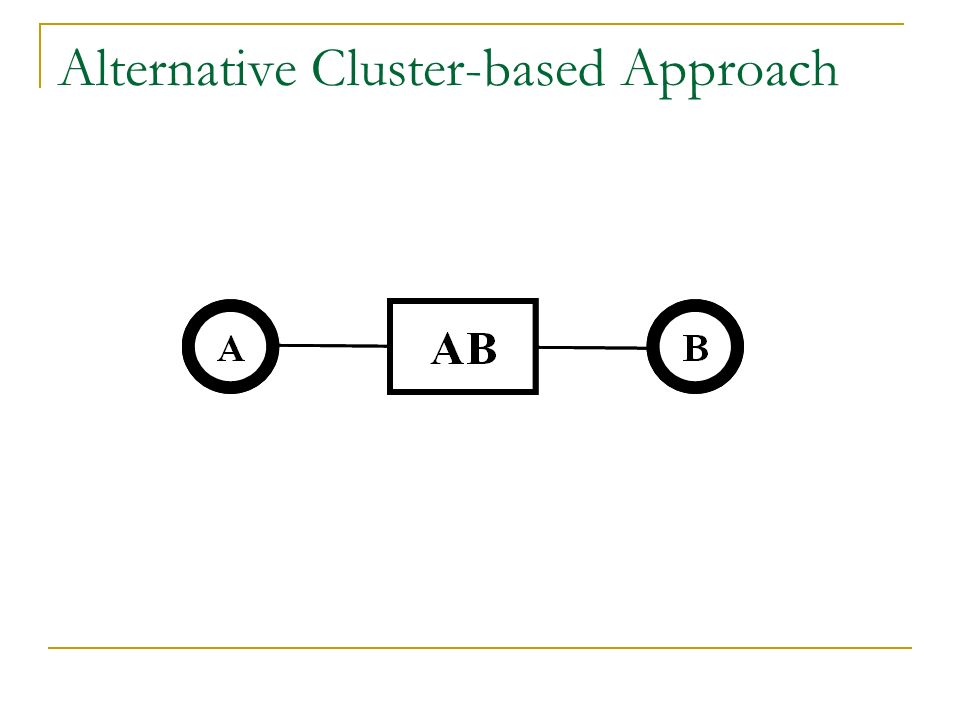 Alternative Cluster-based Approach

A

AB

B